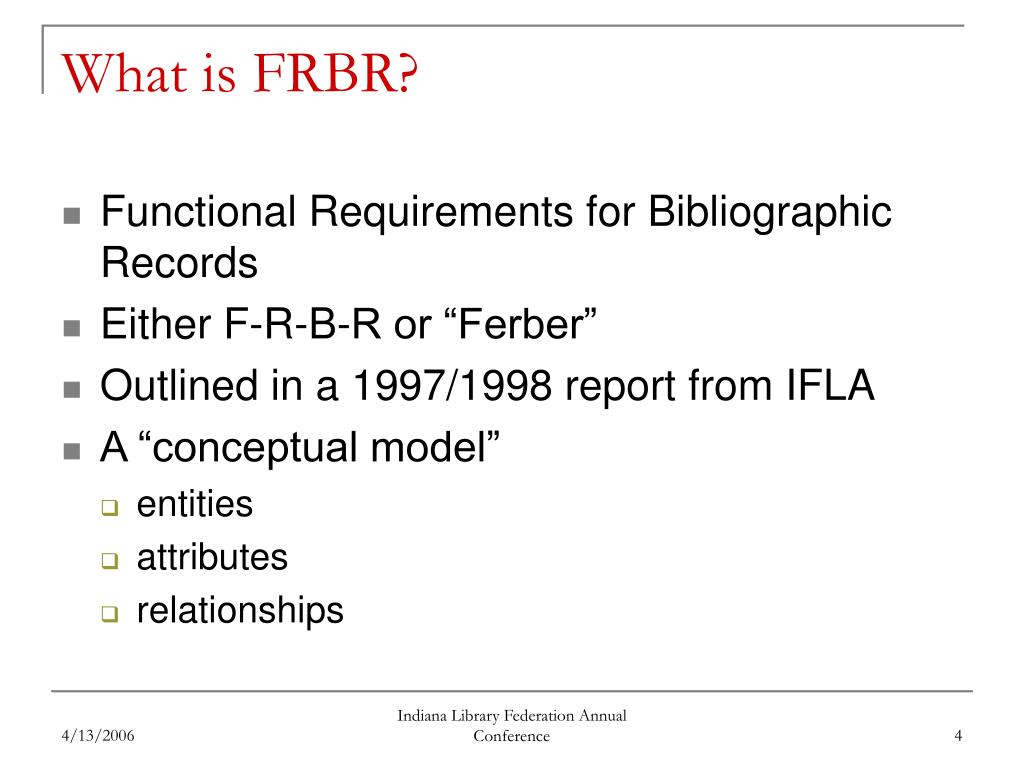 What is FRBR?

- Functional Requirements for Bibliographic Records
- Either F-R-B-R or “Ferber”
- Outlined in a 1997/1998 report from IFLA
- A “conceptual model”
  - entities
  - attributes
  - relationships

4/13/2006

Indiana Library Federation Annual Conference

4